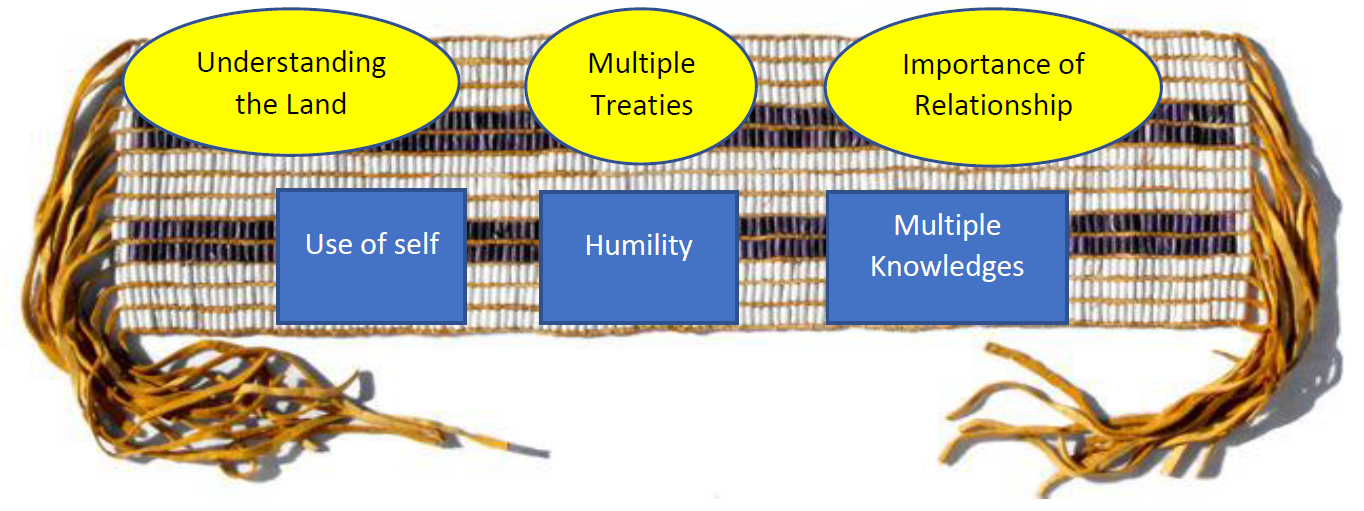 Understanding the Land

Multiple Treaties

Importance of Relationship

Use of self

Humility

Multiple Knowledges